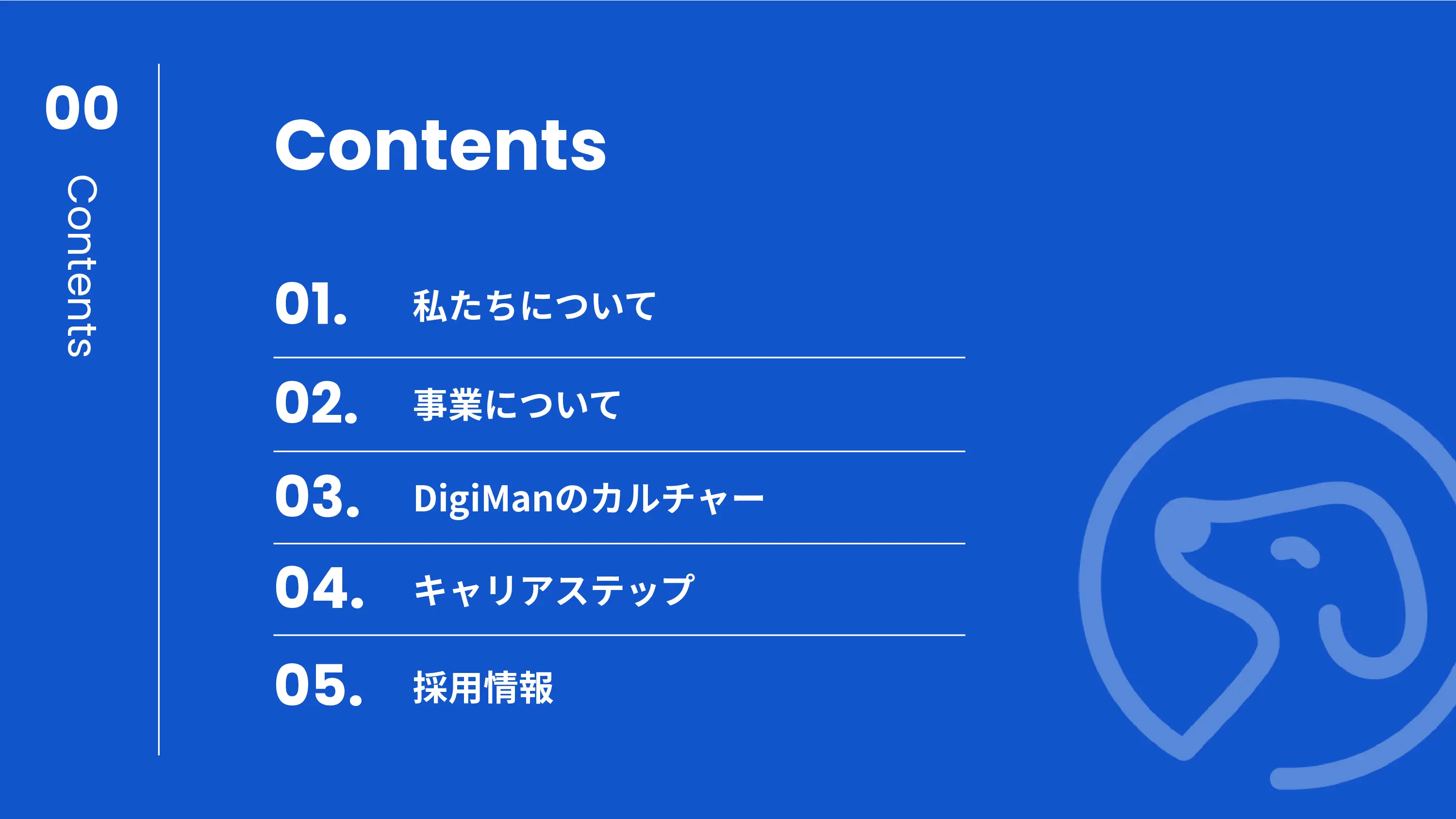 00
Contents

Contents

01. 私たちについて

02. 事業について

03. DigiManのカルチャー

04. キャリアステップ

05. 採用情報